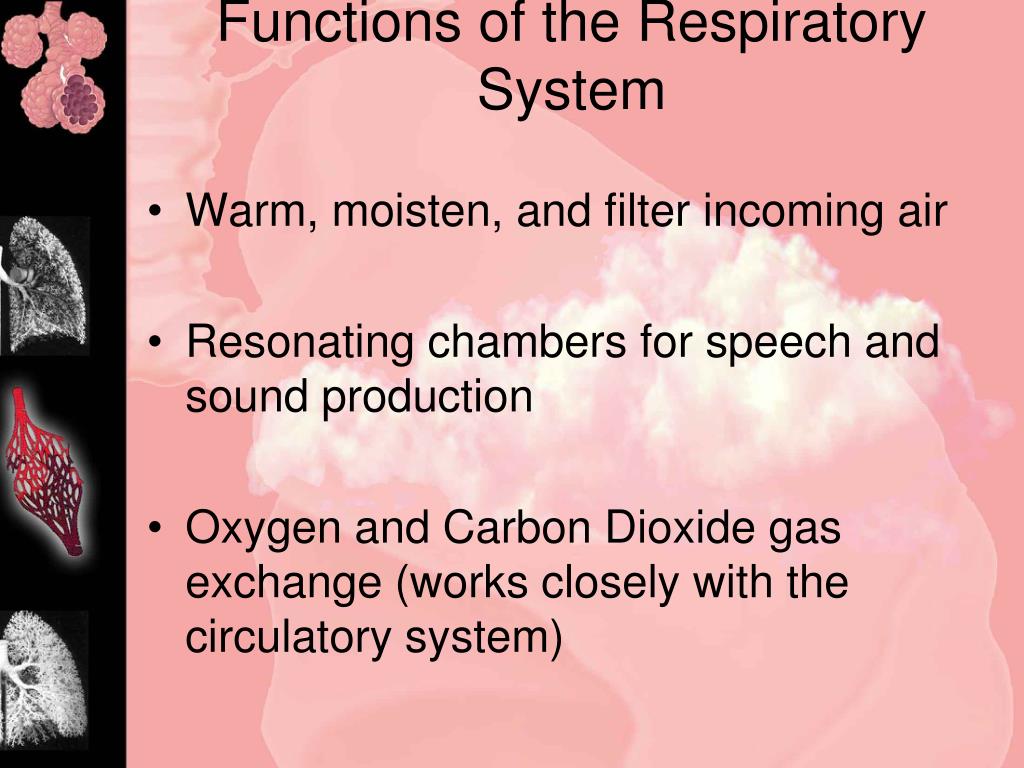 Functions of the Respiratory System

• Warm, moisten, and filter incoming air

• Resonating chambers for speech and sound production

• Oxygen and Carbon Dioxide gas exchange (works closely with the circulatory system)